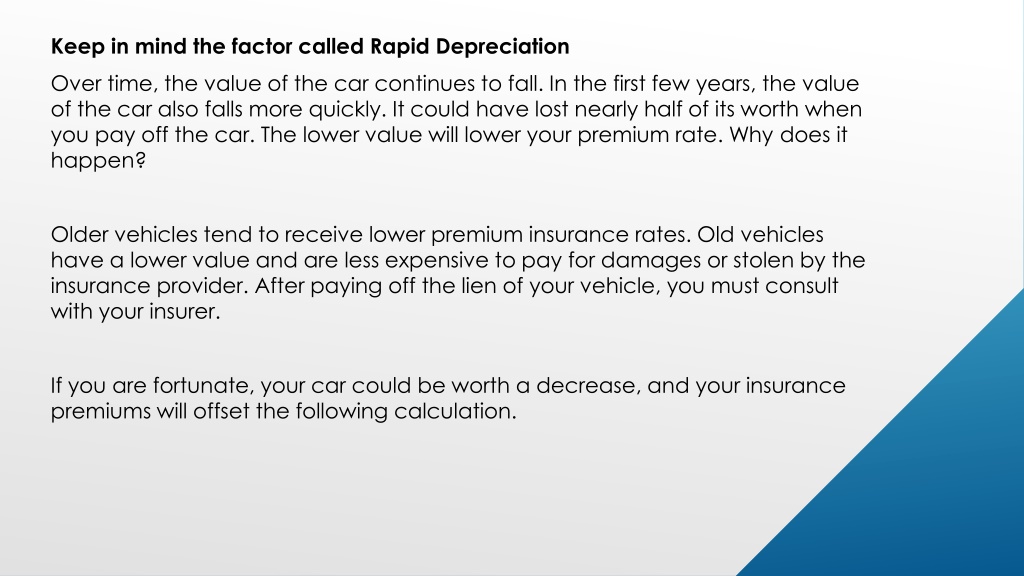 Keep in mind the factor called Rapid Depreciation

Over time, the value of the car continues to fall. In the first few years, the value of the car also falls more quickly. It could have lost nearly half of its worth when you pay off the car. The lower value will lower your premium rate. Why does it happen?

Older vehicles tend to receive lower premium insurance rates. Old vehicles have a lower value and are less expensive to pay for damages or stolen by the insurance provider. After paying off the lien of your vehicle, you must consult with your insurer.

If you are fortunate, your car could be worth a decrease, and your insurance premiums will offset the following calculation.